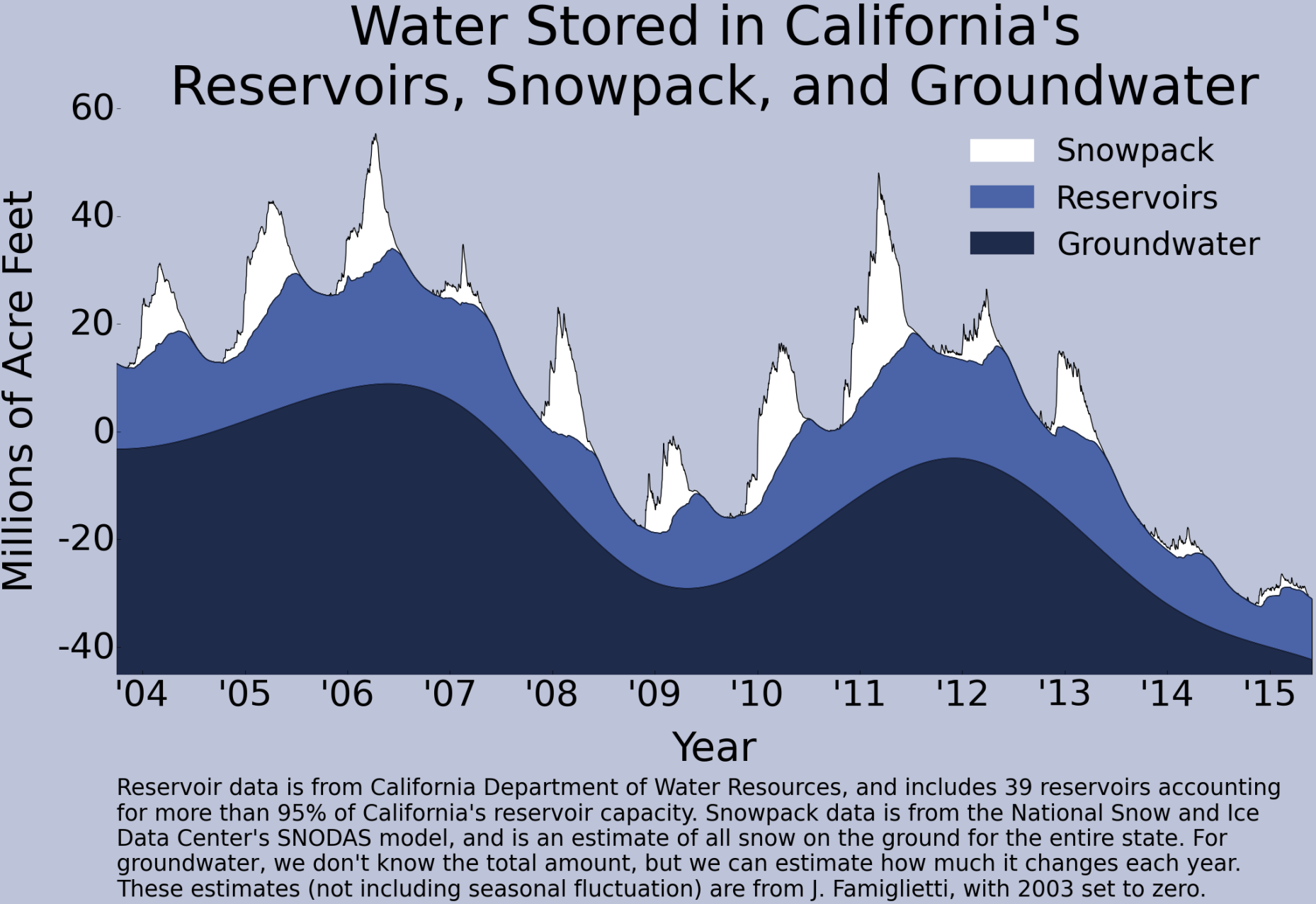 Water Stored in California's Reservoirs, Snowpack, and Groundwater

Snowpack
Reservoirs
Groundwater

Millions of Acre Feet

60
40
20
0
-20
-40

'04 '05 '06 '07 '08 '09 '10 '11 '12 '13 '14 '15

Year

Reservoir data is from California Department of Water Resources, and includes 39 reservoirs accounting for more than 95% of California's reservoir capacity. Snowpack data is from the National Snow and Ice Data Center's SNODAS model, and is an estimate of all snow on the ground for the entire state. For groundwater, we don't know the total amount, but we can estimate how much it changes each year. These estimates (not including seasonal fluctuation) are from J. Famiglietti, with 2003 set to zero.